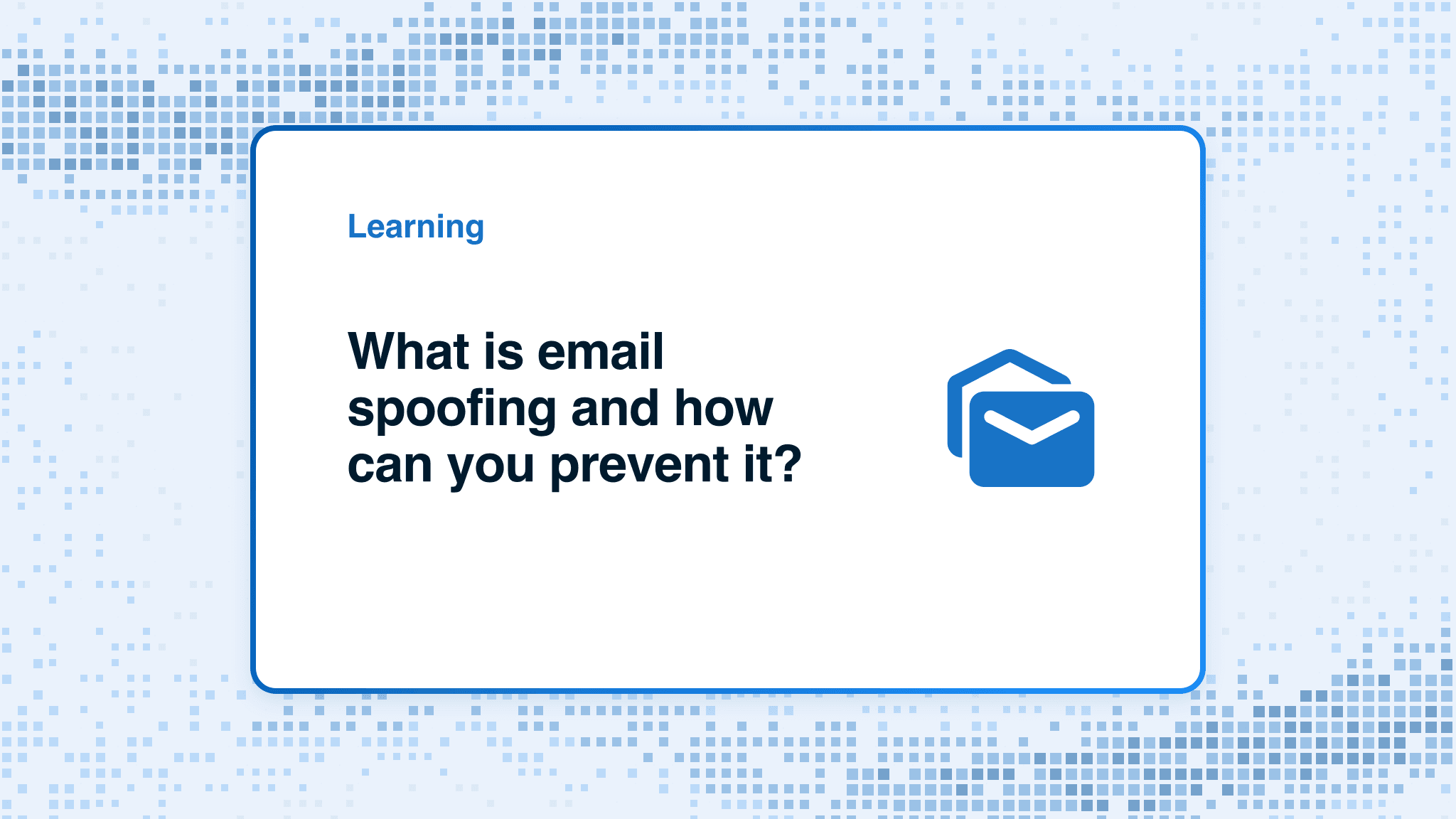 Learning

What is email spoofing and how can you prevent it?